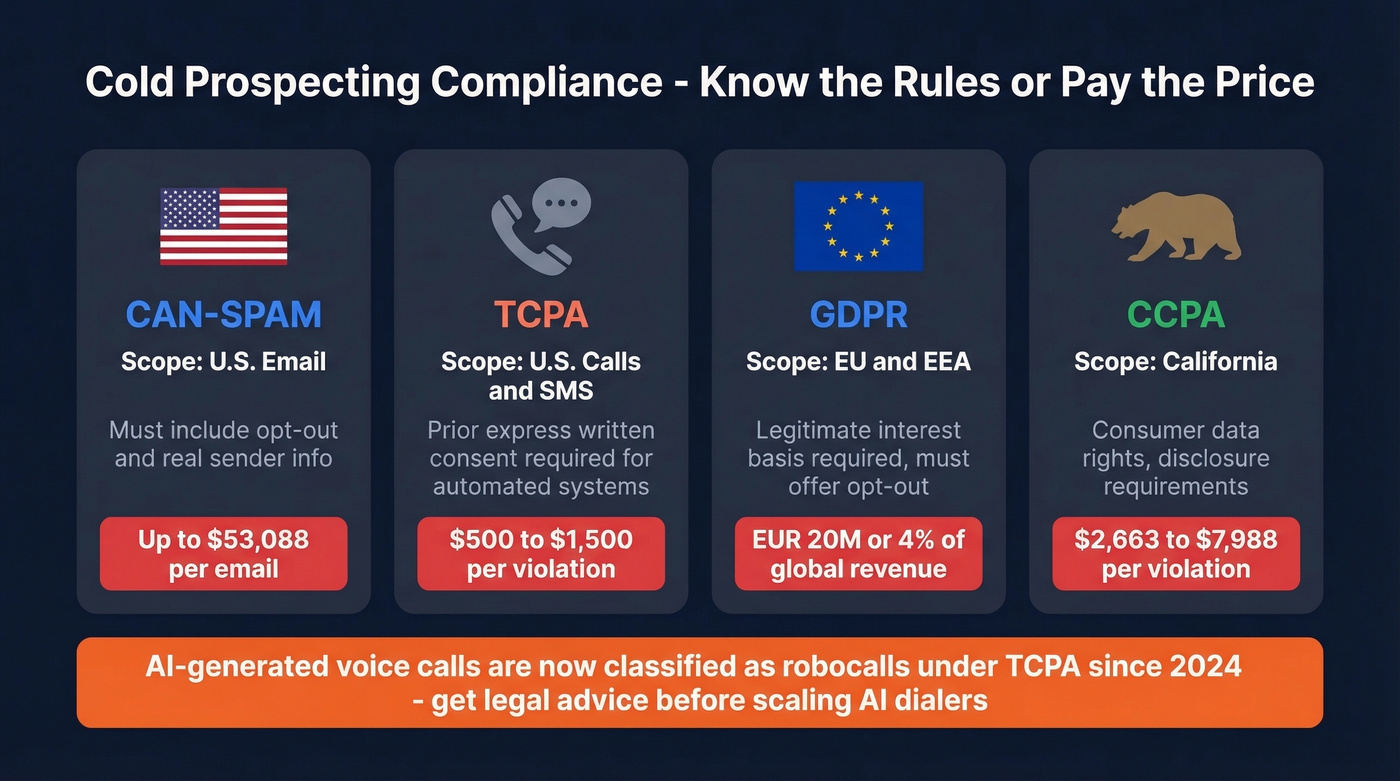 Cold Prospecting Compliance - Know the Rules or Pay the Price

CAN-SPAM
Scope: U.S. Email

Must include opt-out and real sender info

Up to $53,088 per email

TCPA
Scope: U.S. Calls and SMS

Prior express written consent required for automated systems

$500 to $1,500 per violation

GDPR
Scope: EU and EEA

Legitimate interest basis required, must offer opt-out

EUR 20M or 4% of global revenue

CCPA
Scope: California

Consumer data rights, disclosure requirements

$2,663 to $7,988 per violation

AI-generated voice calls are now classified as robocalls under TCPA since 2024 - get legal advice before scaling AI dialers